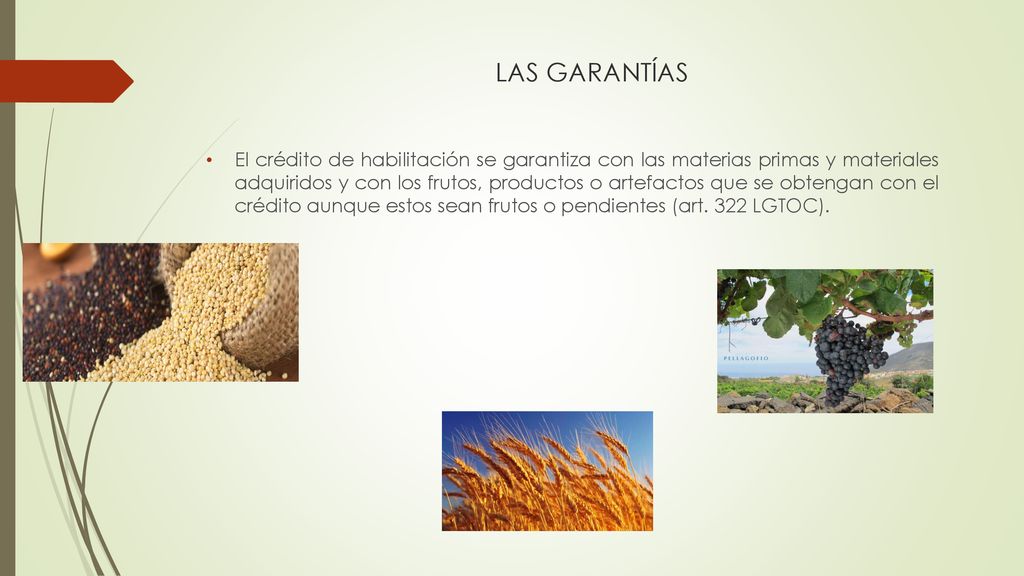 LAS GARANTÍAS

• El crédito de habilitación se garantiza con las materias primas y materiales adquiridos y con los frutos, productos o artefactos que se obtengan con el crédito aunque estos sean frutos o pendientes (art. 322 LGTOC).

PELLAGOFIO